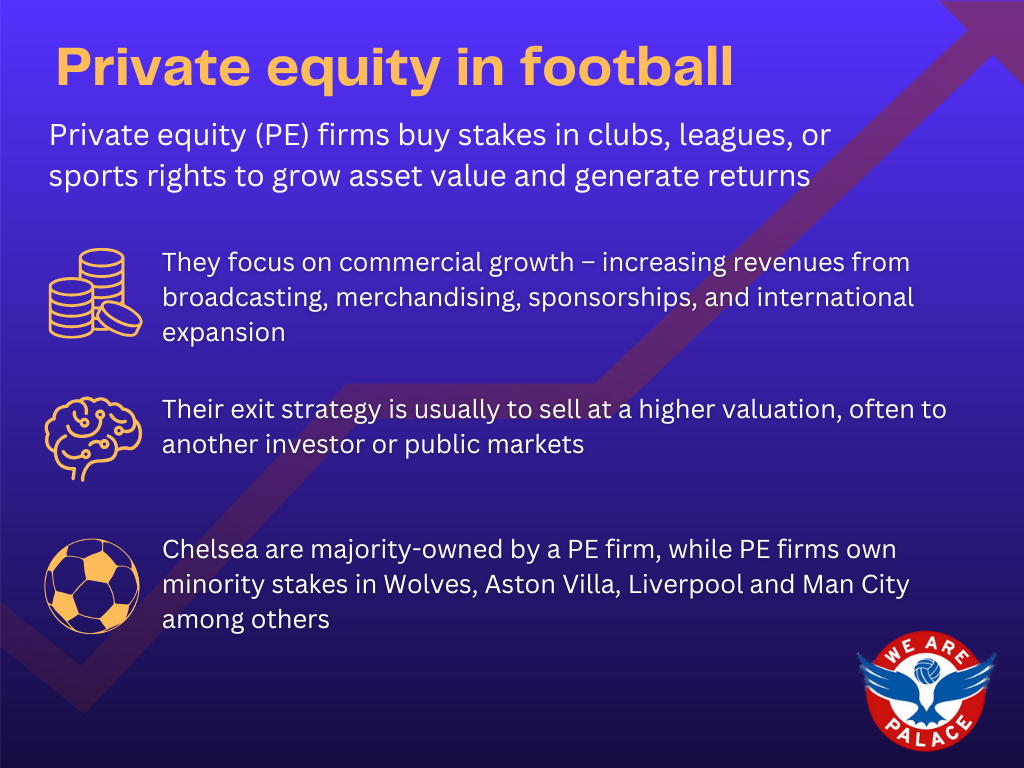 Private equity in football

Private equity (PE) firms buy stakes in clubs, leagues, or sports rights to grow asset value and generate returns

They focus on commercial growth – increasing revenues from broadcasting, merchandising, sponsorships, and international expansion

Their exit strategy is usually to sell at a higher valuation, often to another investor or public markets

Chelsea are majority-owned by a PE firm, while PE firms own minority stakes in Wolves, Aston Villa, Liverpool and Man City among others

WE ARE PALACE